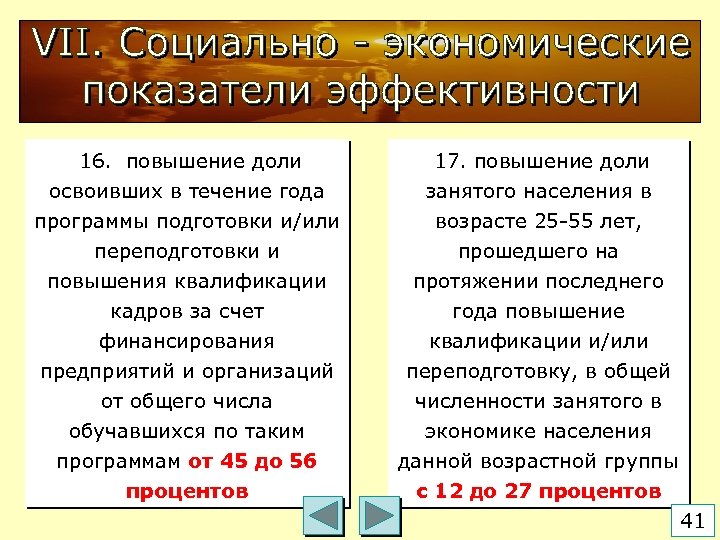 VII. Социально - экономические показатели эффективности

16. повышение доли освоивших в течение года программы подготовки и/или переподготовки и повышения квалификации кадров за счет финансирования предприятий и организаций от общего числа обучавшихся по таким программам от 45 до 56 процентов

17. повышение доли занятого населения в возрасте 25-55 лет, прошедшего на протяжении последнего года повышение квалификации и/или переподготовку, в общей численности занятого в экономике населения данной возрастной группы с 12 до 27 процентов

41